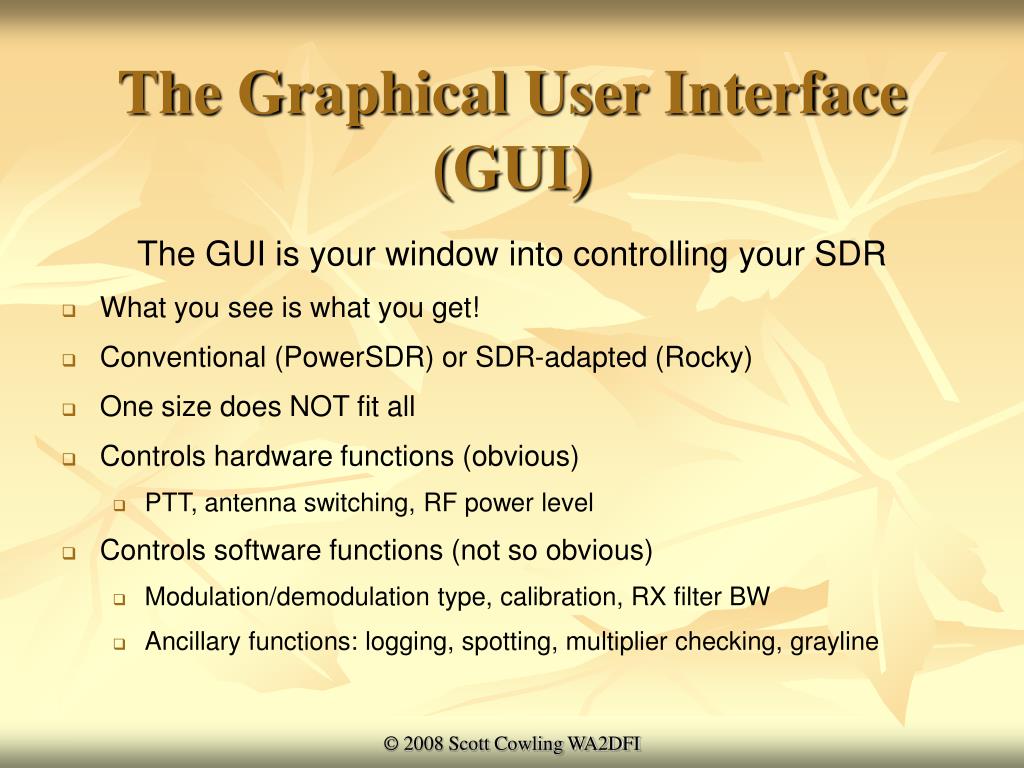 The Graphical User Interface (GUI)

The GUI is your window into controlling your SDR

- What you see is what you get!
- Conventional (PowerSDR) or SDR-adapted (Rocky)
- One size does NOT fit all
- Controls hardware functions (obvious)
  - PTT, antenna switching, RF power level
- Controls software functions (not so obvious)
  - Modulation/demodulation type, calibration, RX filter BW
  - Ancillary functions: logging, spotting, multiplier checking, grayline

© 2008 Scott Cowling WA2DFI